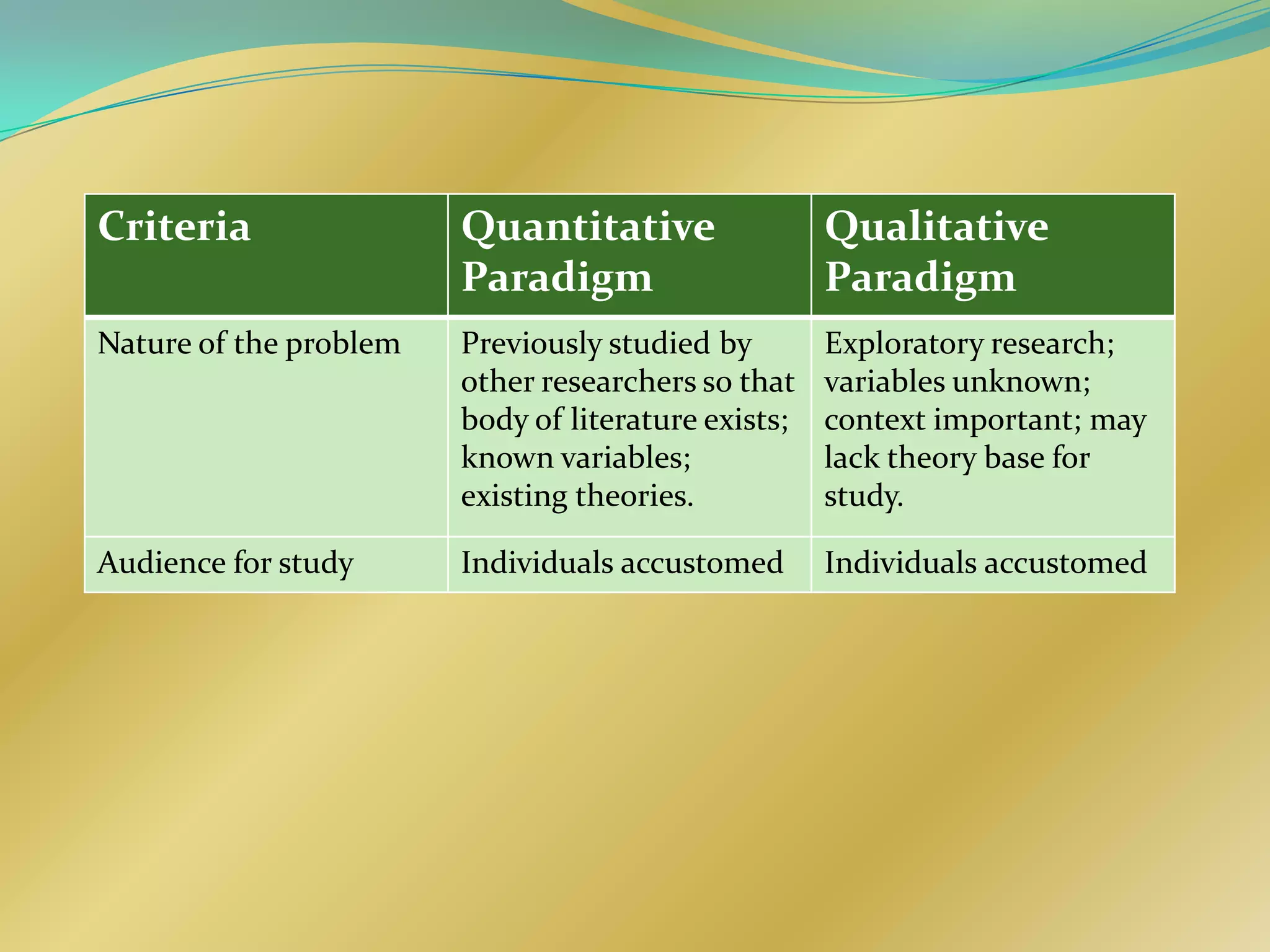 | Criteria | Quantitative Paradigm | Qualitative Paradigm |
|---|---|---|
| Nature of the problem | Previously studied by other researchers so that body of literature exists; known variables; existing theories. | Exploratory research; variables unknown; context important; may lack theory base for study. |
| Audience for study | Individuals accustomed | Individuals accustomed |